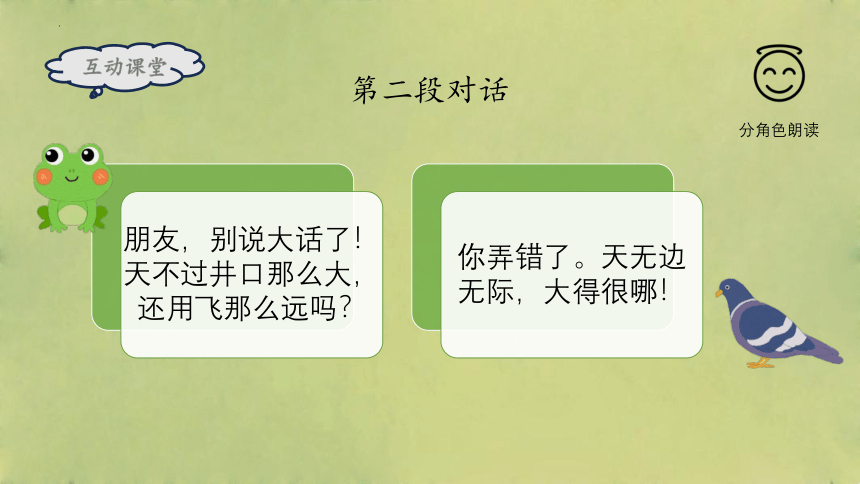 互动课堂

第二段对话

分角色朗读

朋友，别说大话了！天不过井口那么大，还用飞那么远吗？

你弄错了。天无边无际，大得很哪！